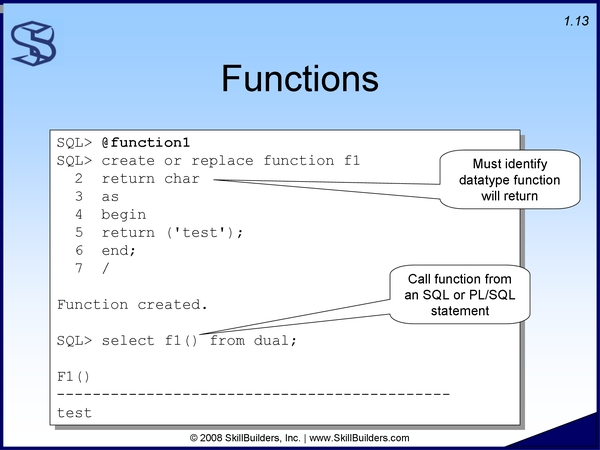 1.13

Functions

SQL> @function1
SQL> create or replace function f1
  2  return char
  3  as
  4  begin
  5  return ('test');
  6  end;
  7  /

Function created.

SQL> select f1() from dual;

F1()
--------------------------------------------
test

Must identify datatype function will return

Call function from an SQL or PL/SQL statement

© 2008 SkillBuilders, Inc. | www.SkillBuilders.com